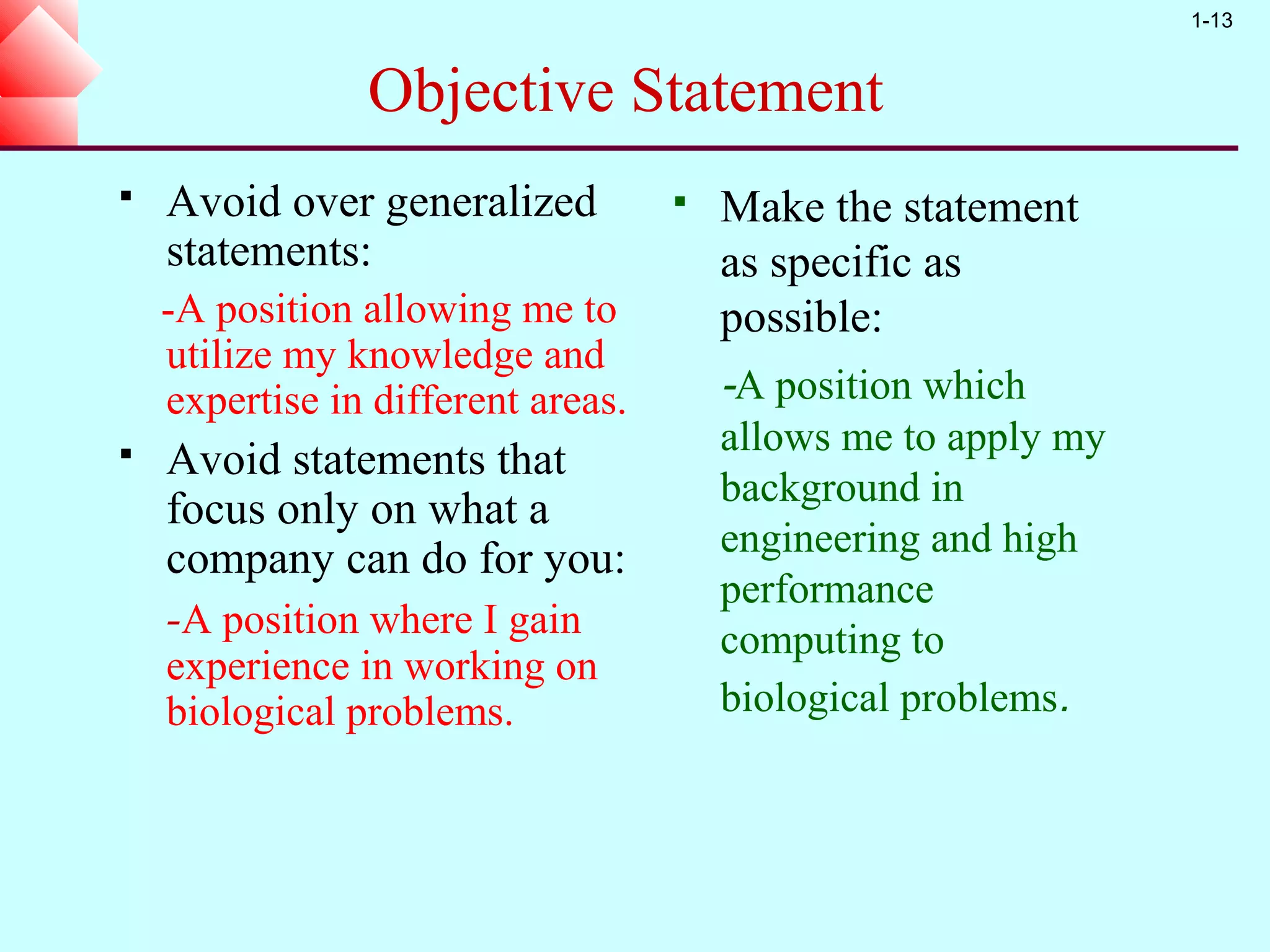 1-13

Objective Statement

▪ Avoid over generalized statements:

-A position allowing me to utilize my knowledge and expertise in different areas.

▪ Avoid statements that focus only on what a company can do for you:

-A position where I gain experience in working on biological problems.

▪ Make the statement as specific as possible:

-A position which allows me to apply my background in engineering and high performance computing to biological problems.